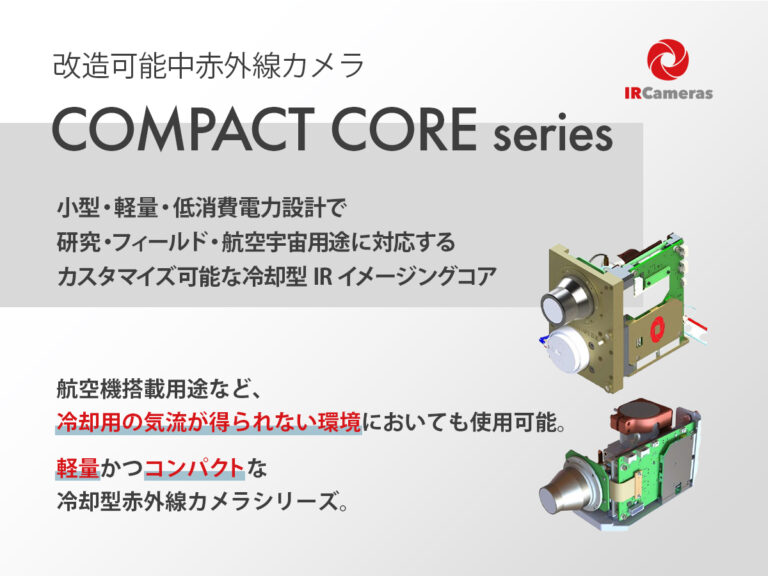 改造可能中赤外線カメラ

IRCameras

COMPACT CORE series

小型・軽量・低消費電力設計で
研究・フィールド・航空宇宙用途に対応する
カスタマイズ可能な冷却型 IR イメージングコア

航空機搭載用途など、
冷却用の気流が得られない環境においても使用可能。

軽量かつコンパクトな
冷却型赤外線カメラシリーズ。